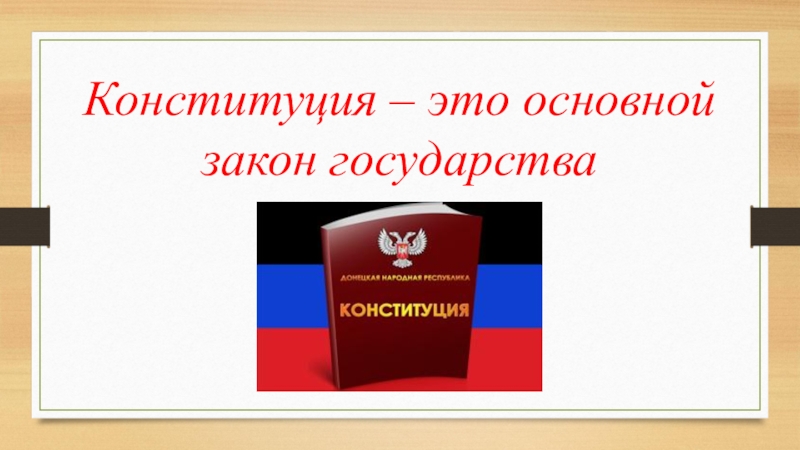 Конституция – это основной закон государства

ДОНЕЦКАЯ НАРОДНАЯ РЕСПУБЛИКА
КОНСТИТУЦИЯ